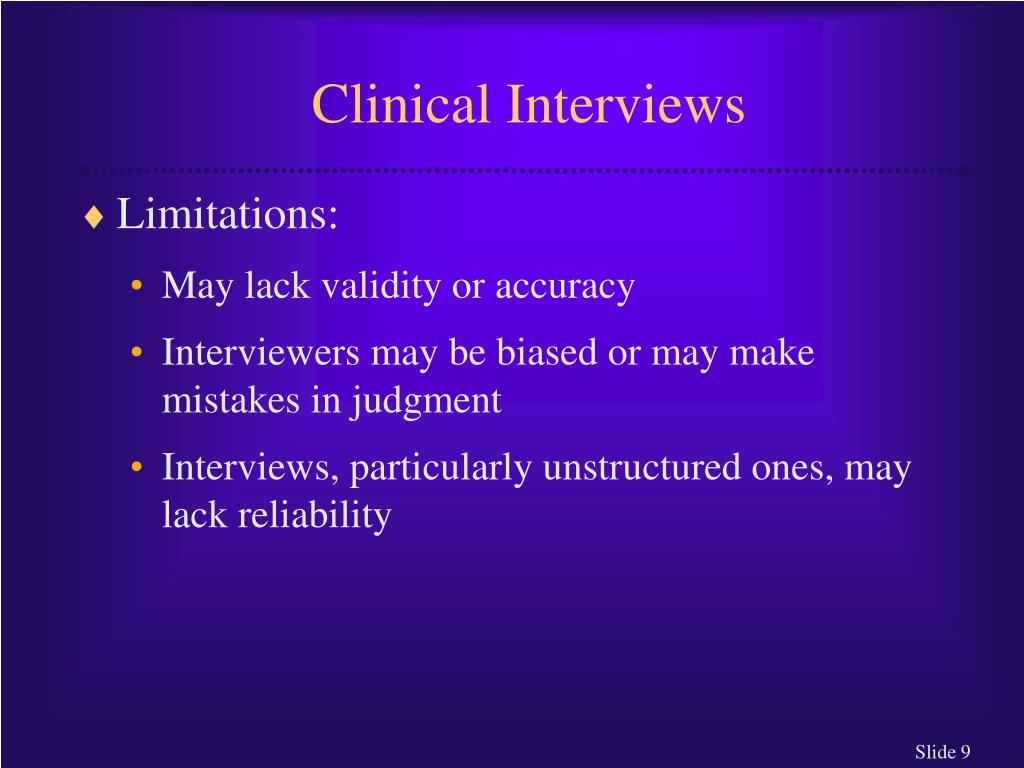 Clinical Interviews

♦ Limitations:

• May lack validity or accuracy

• Interviewers may be biased or may make mistakes in judgment

• Interviews, particularly unstructured ones, may lack reliability

Slide 9